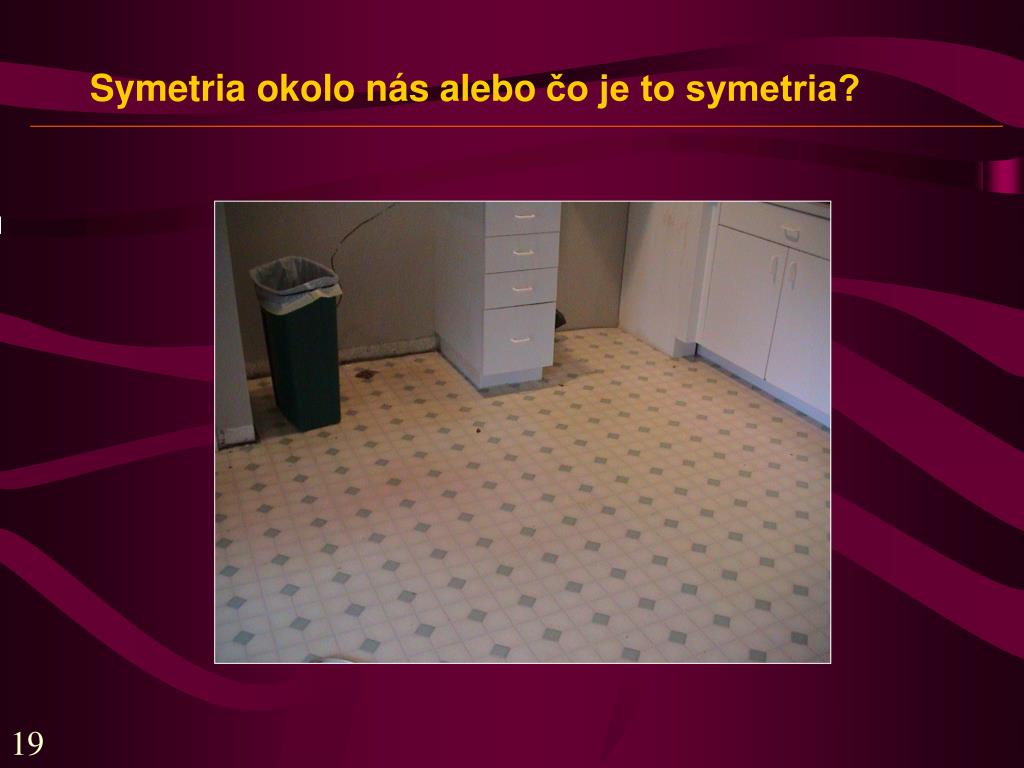 Symetria okolo nás alebo čo je to symetria?

19